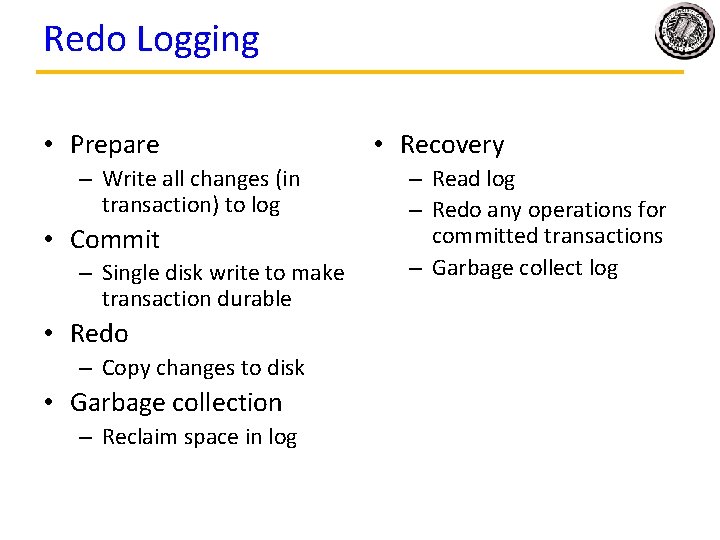 Redo Logging

• Prepare
– Write all changes (in transaction) to log
• Commit
– Single disk write to make transaction durable
• Redo
– Copy changes to disk
• Garbage collection
– Reclaim space in log

• Recovery
– Read log
– Redo any operations for committed transactions
– Garbage collect log